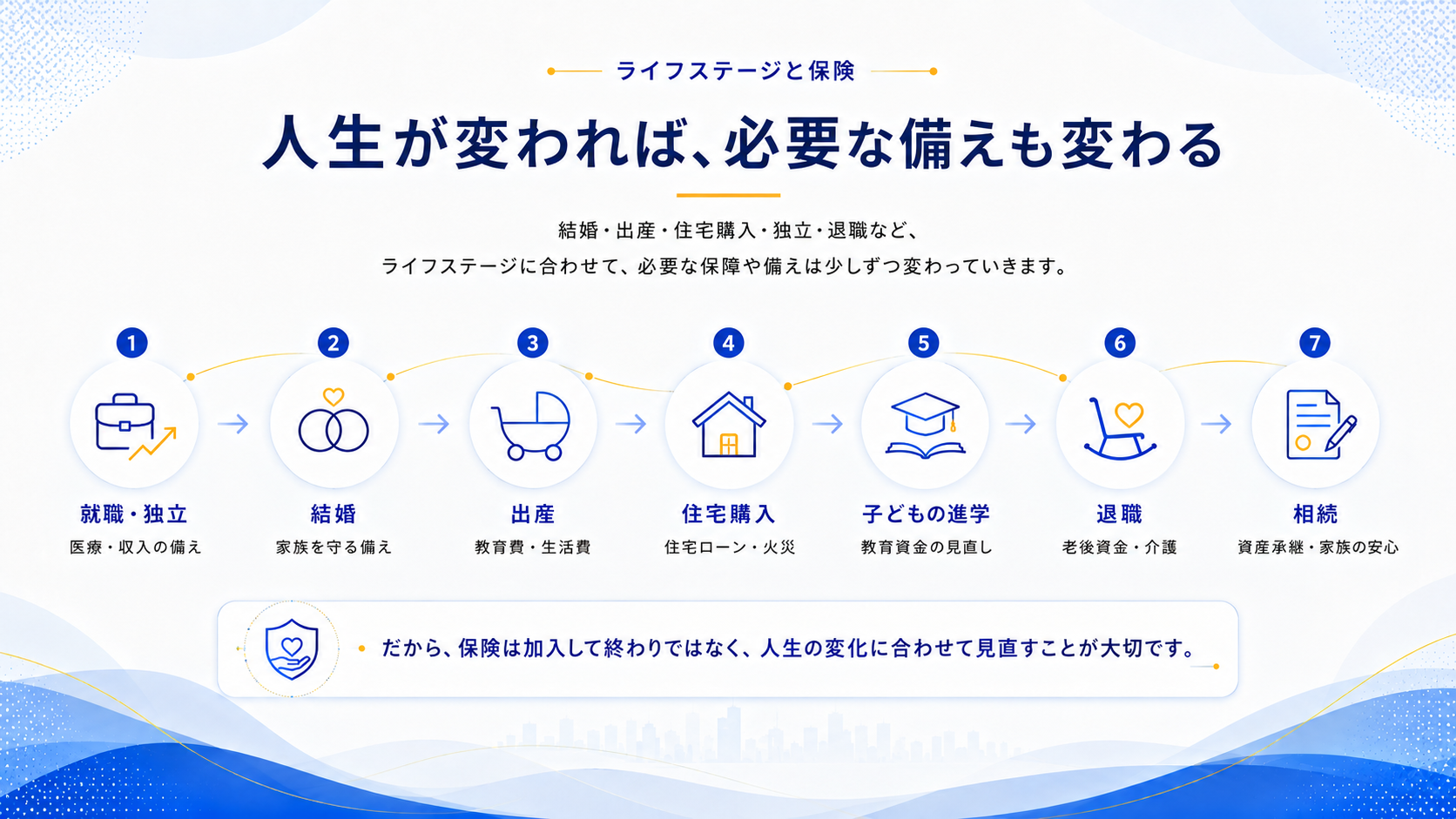 ライフステージと保険

人生が変われば、必要な備えも変わる

結婚・出産・住宅購入・独立・退職など、
ライフステージに合わせて、必要な保障や備えは少しずつ変わっていきます。

1
就職・独立
医療・収入の備え

2
結婚
家族を守る備え

3
出産
教育費・生活費

4
住宅購入
住宅ローン・火災

5
子どもの進学
教育資金の見直し

6
退職
老後資金・介護

7
相続
資産承継・家族の安心

だから、保険は加入して終わりではなく、人生の変化に合わせて見直すことが大切です。